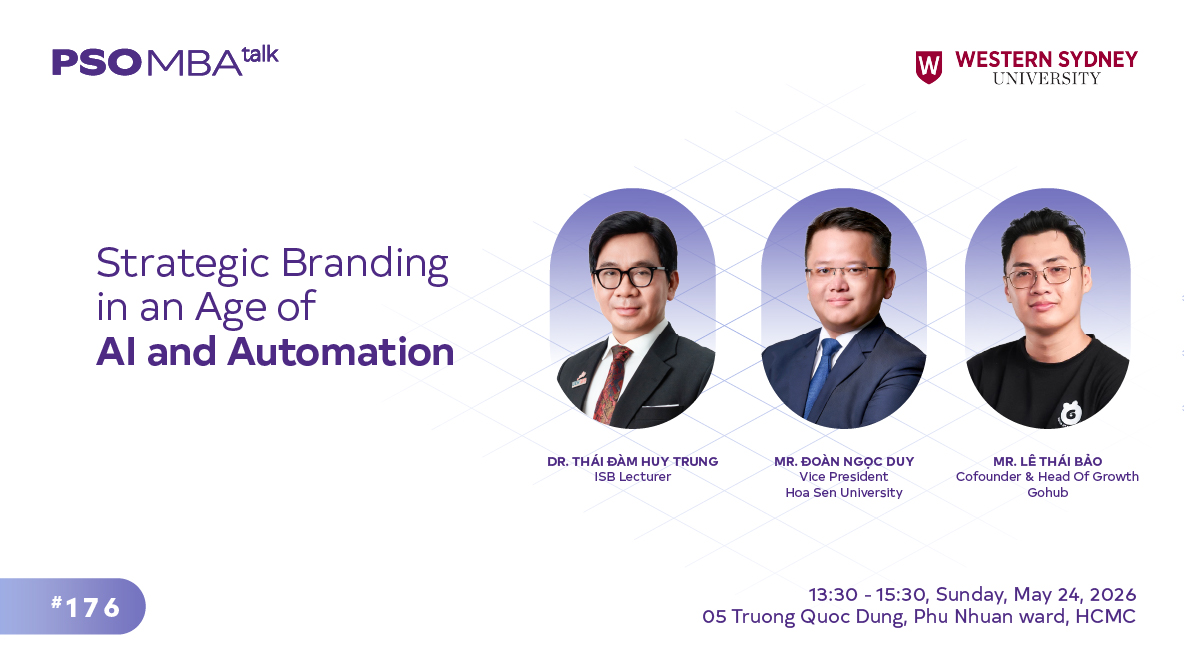 PSO MBA talk

W WESTERN SYDNEY UNIVERSITY

Strategic Branding in an Age of
AI and Automation

DR. THÁI ĐÀM HUY TRUNG
ISB Lecturer

MR. ĐOÀN NGỌC DUY
Vice President
Hoa Sen University

MR. LÊ THÁI BẢO
Cofounder & Head Of Growth
Gohub

#176

13:30 - 15:30, Sunday, May 24, 2026
05 Truong Quoc Dung, Phu Nhuan ward, HCMC